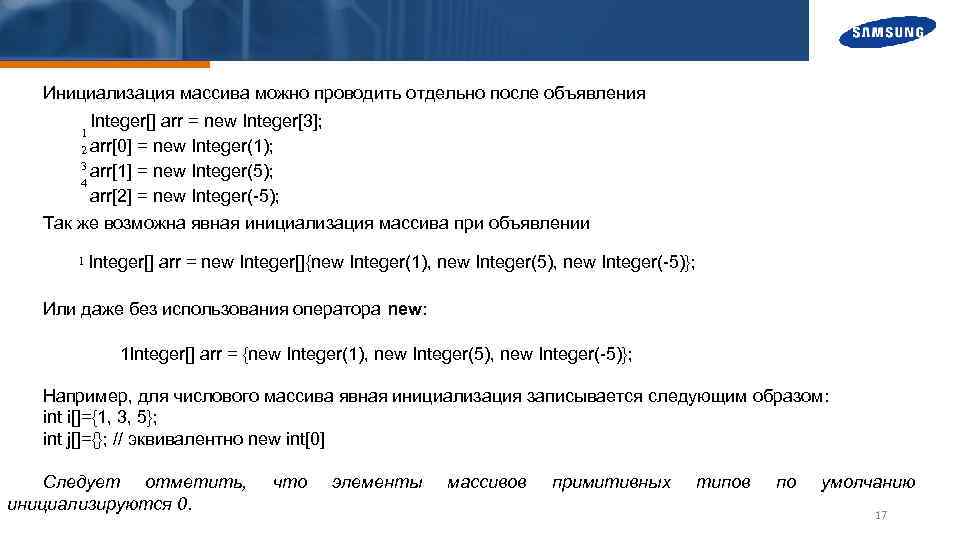 SAMSUNG

Инициализация массива можно проводить отдельно после объявления

1 Integer[] arr = new Integer[3];
2 arr[0] = new Integer(1);
3 arr[1] = new Integer(5);
4 arr[2] = new Integer(-5);

Так же возможна явная инициализация массива при объявлении

1 Integer[] arr = new Integer[]{new Integer(1), new Integer(5), new Integer(-5)};

Или даже без использования оператора new:

1Integer[] arr = {new Integer(1), new Integer(5), new Integer(-5)};

Например, для числового массива явная инициализация записывается следующим образом:
int i[]={1, 3, 5};
int j[]={}; // эквивалентно new int[0]

Следует отметить, что элементы массивов примитивных типов по умолчанию инициализируются 0.

17